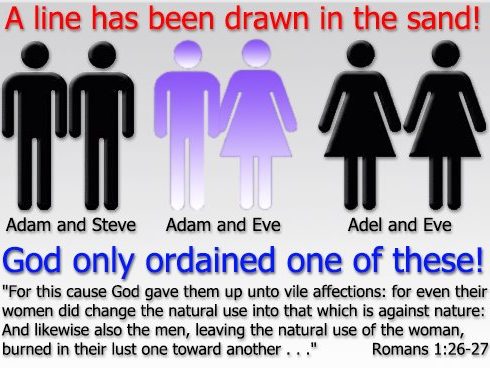 A line has been drawn in the sand!

Adam and Steve

Adam and Eve

Adel and Eve

God only ordained one of these!

"For this cause God gave them up unto vile affections: for even their women did change the natural use into that which is against nature: And likewise also the men, leaving the natural use of the woman, burned in their lust one toward another . . ." Romans 1:26-27